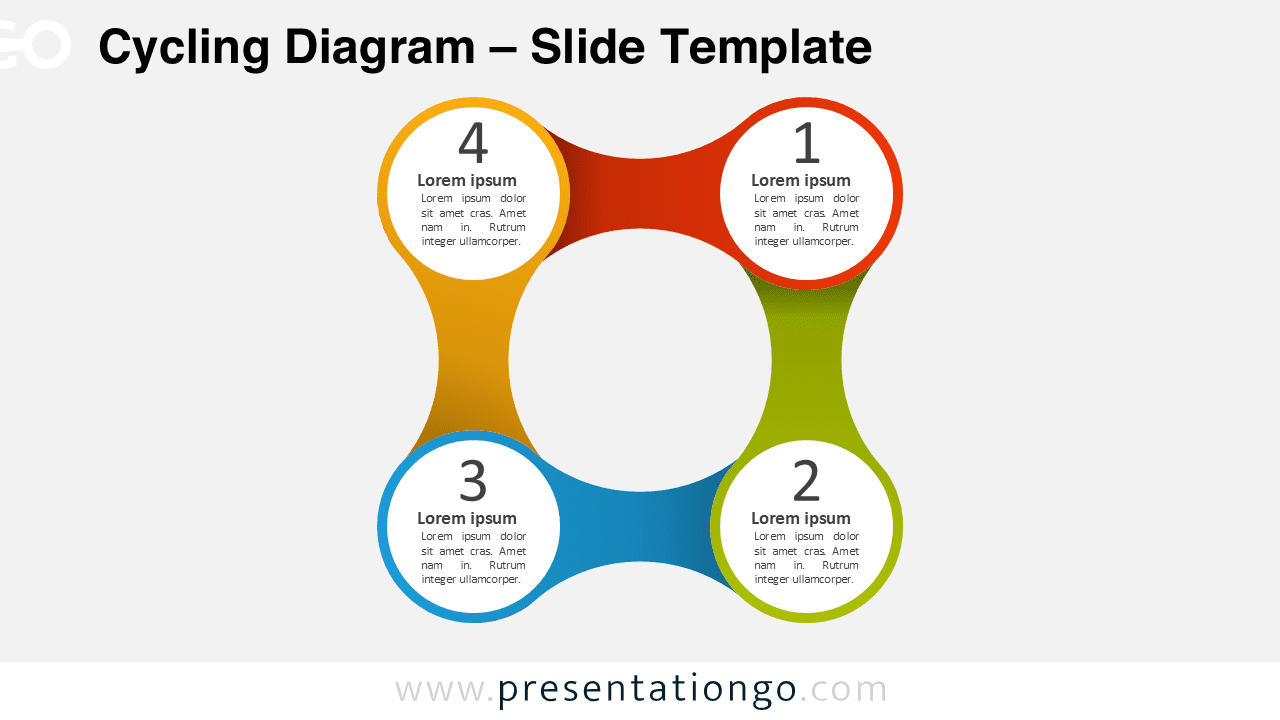 GO

Cycling Diagram – Slide Template

4
Lorem ipsum
Lorem ipsum dolor sit amet cras. Amet nam in. Rutrum integer ullamcorper.

1
Lorem ipsum
Lorem ipsum dolor sit amet cras. Amet nam in. Rutrum integer ullamcorper.

3
Lorem ipsum
Lorem ipsum dolor sit amet cras. Amet nam in. Rutrum integer ullamcorper.

2
Lorem ipsum
Lorem ipsum dolor sit amet cras. Amet nam in. Rutrum integer ullamcorper.

www.presentationgo.com